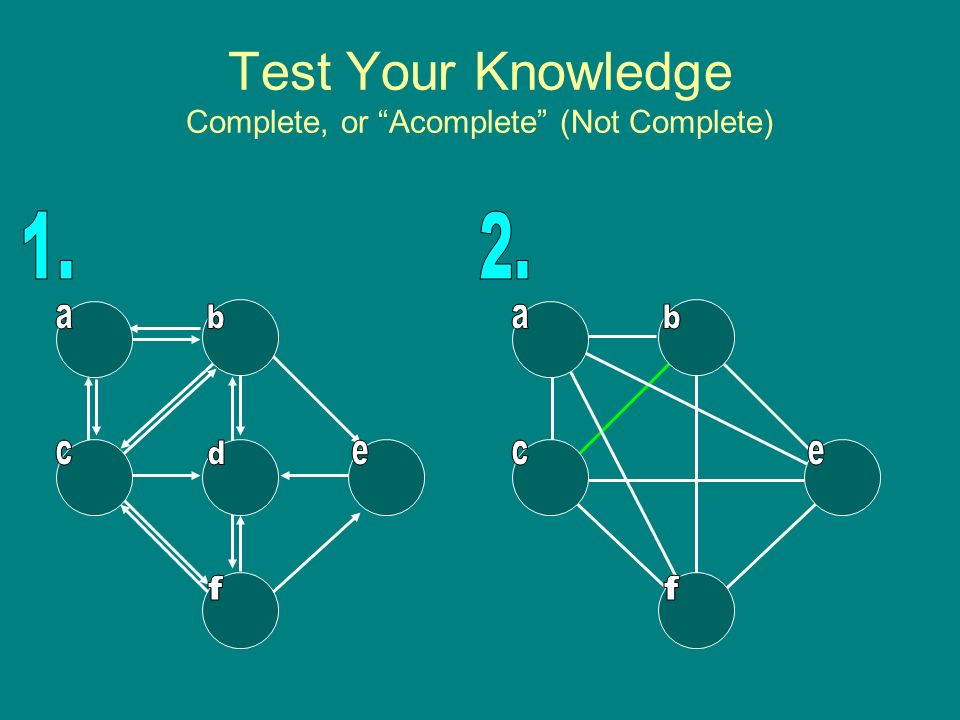 Test Your Knowledge
Complete, or “Acomplete” (Not Complete)

1.

a
b
c
d
e
f

2.

a
b
c
e
f